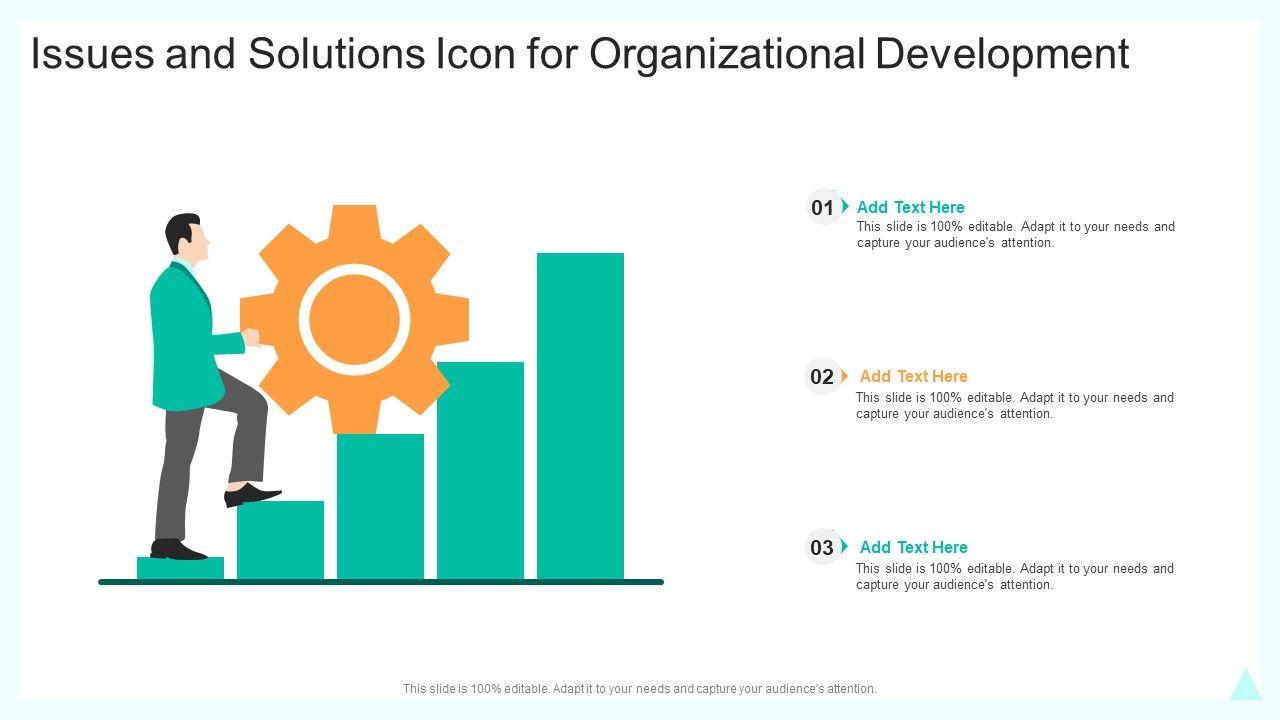 Issues and Solutions Icon for Organizational Development

01 Add Text Here
This slide is 100% editable. Adapt it to your needs and capture your audience's attention.

02 Add Text Here
This slide is 100% editable. Adapt it to your needs and capture your audience's attention.

03 Add Text Here
This slide is 100% editable. Adapt it to your needs and capture your audience's attention.

This slide is 100% editable. Adapt it to your needs and capture your audience's attention.